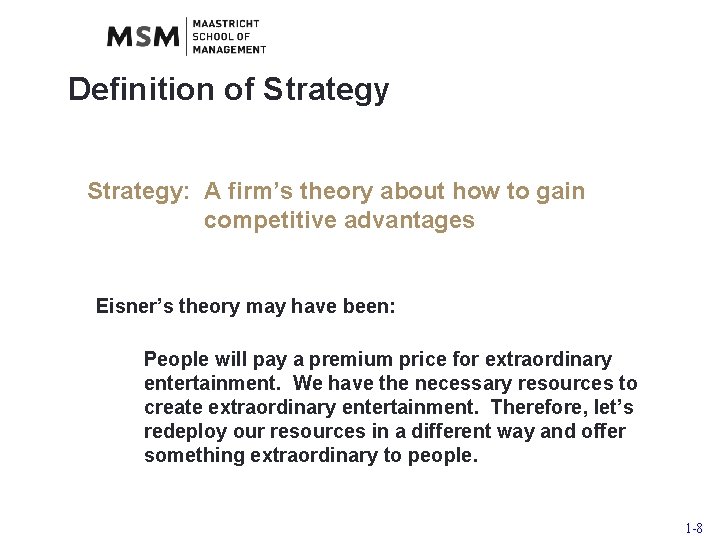 MSM MAASTRICHT SCHOOL OF MANAGEMENT

Definition of Strategy

Strategy: A firm's theory about how to gain competitive advantages

Eisner's theory may have been:

People will pay a premium price for extraordinary entertainment. We have the necessary resources to create extraordinary entertainment. Therefore, let's redeploy our resources in a different way and offer something extraordinary to people.

1-8